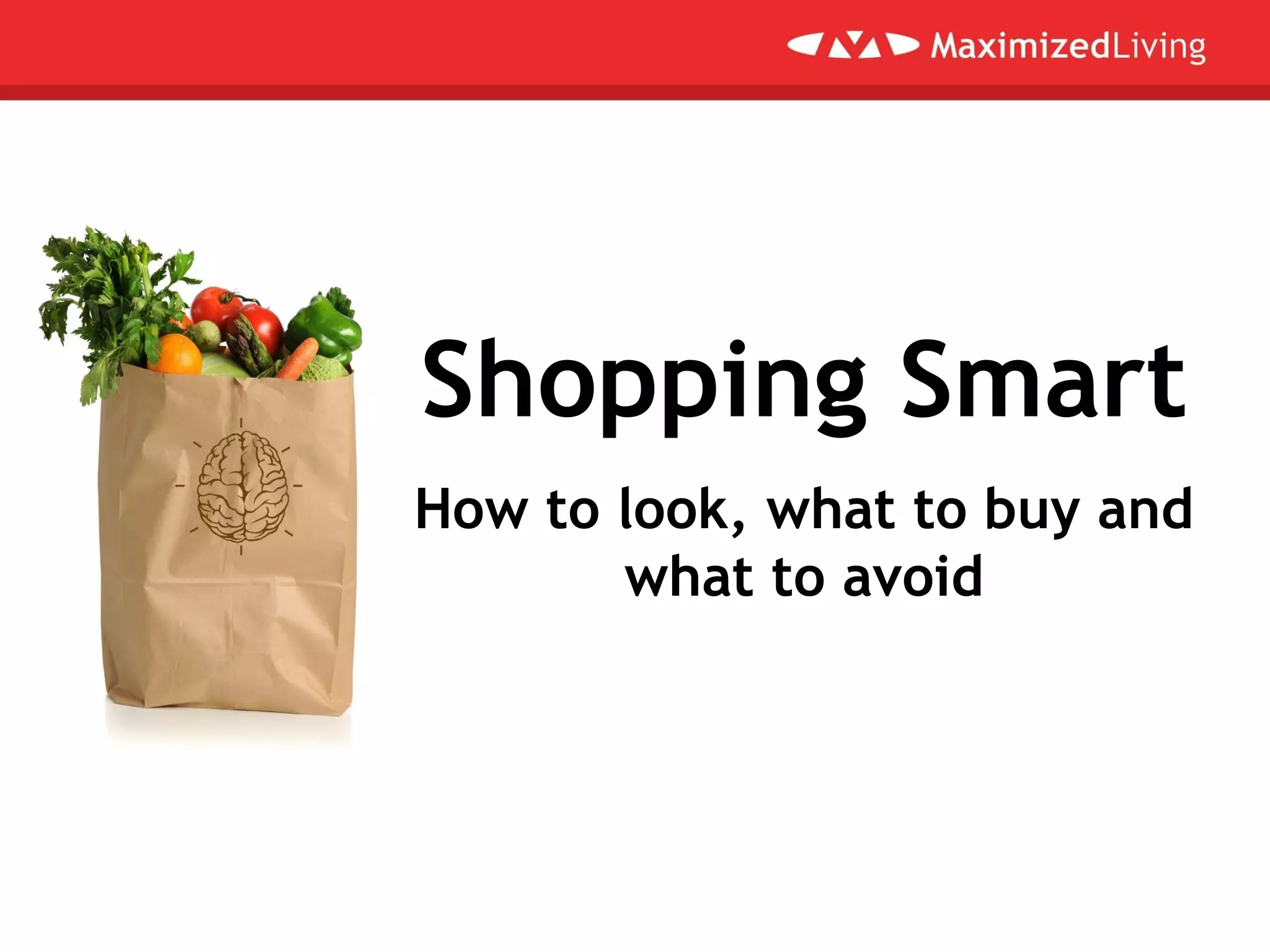 MaximizedLiving

Shopping Smart

How to look, what to buy and what to avoid